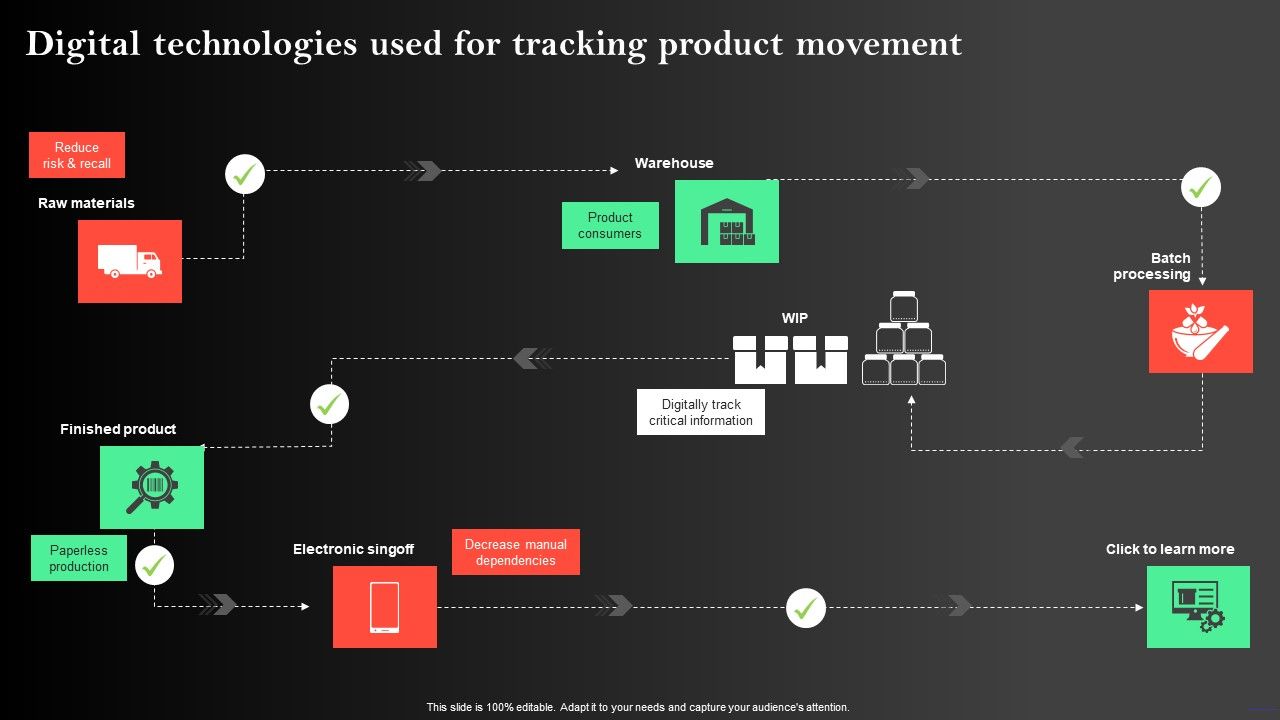 Digital technologies used for tracking product movement

Reduce risk & recall

Raw materials

Warehouse

Product consumers

Batch processing

WIP

Digitally track critical information

Finished product

Paperless production

Electronic singoff

Decrease manual dependencies

Click to learn more

This slide is 100% editable. Adapt it to your needs and capture your audience's attention.